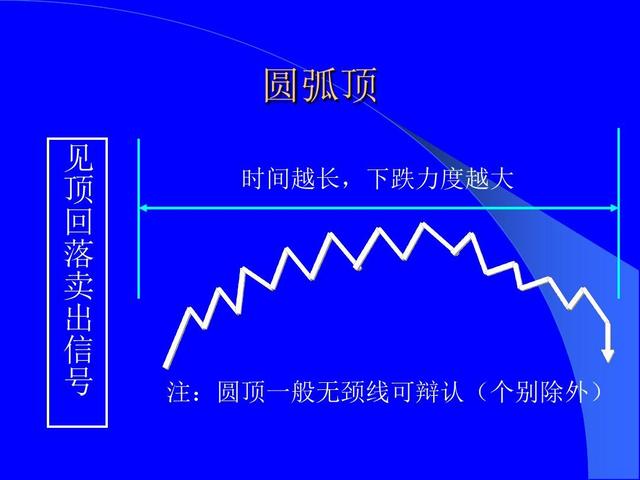 圆弧顶

见顶回落卖出信号

时间越长，下跌力度越大

注：圆顶一般无颈线可辩认（个别除外）